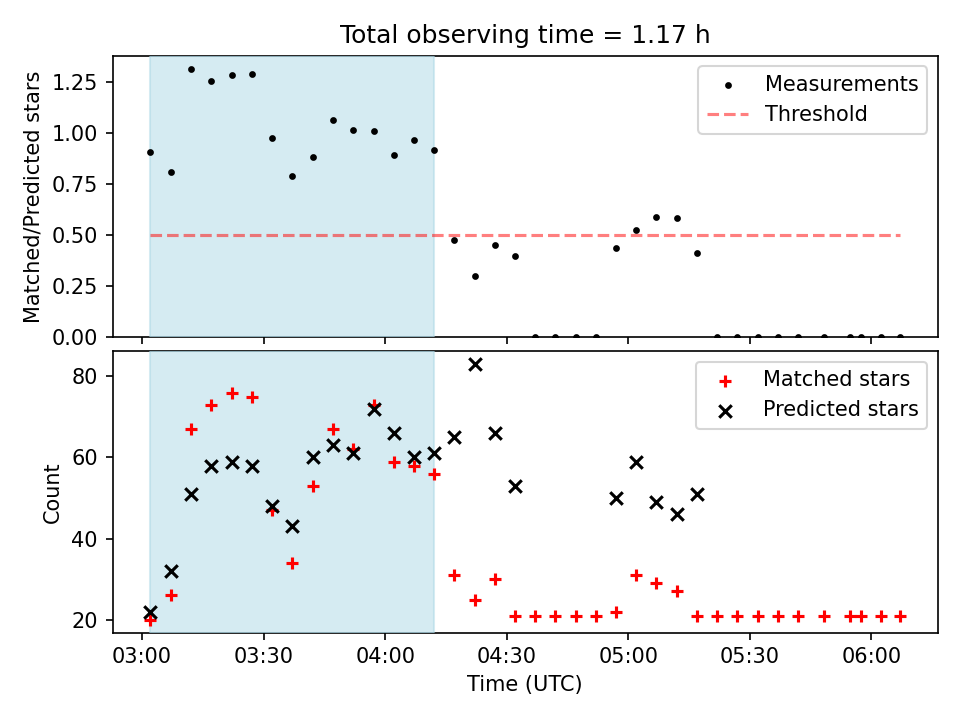 Total observing time = 1.17 h

Matched/Predicted stars

1.25
1.00
0.75
0.50
0.25
0.00

Measurements
Threshold

Count

80
60
40
20

Matched stars
Predicted stars

03:00 03:30 04:00 04:30 05:00 05:30 06:00

Time (UTC)